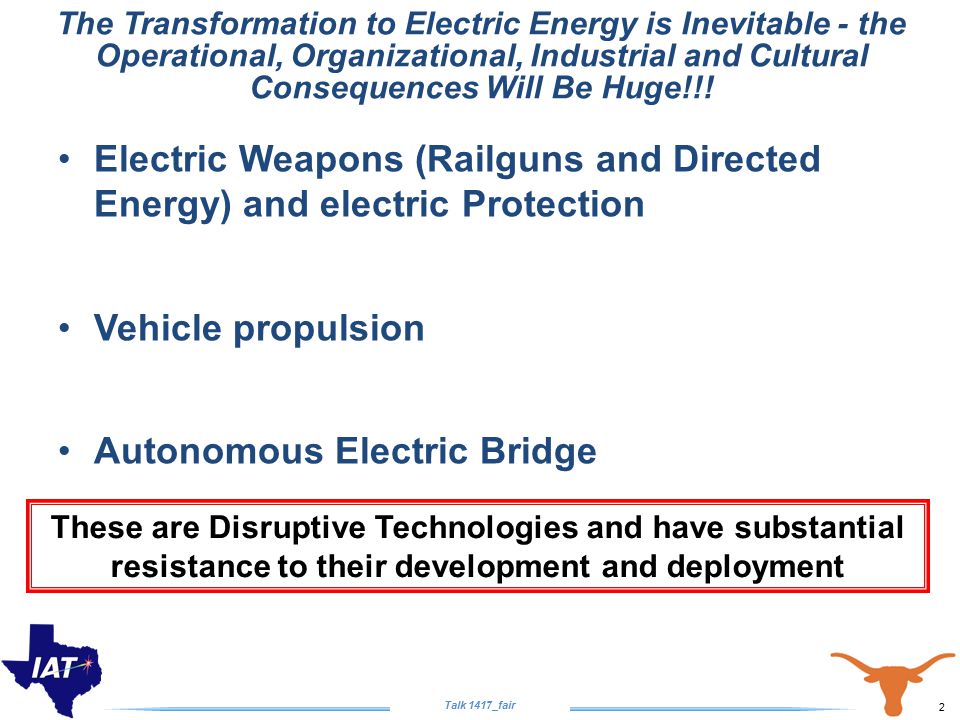 The Transformation to Electric Energy is Inevitable - the Operational, Organizational, Industrial and Cultural Consequences Will Be Huge!!!

• Electric Weapons (Railguns and Directed Energy) and electric Protection

• Vehicle propulsion

• Autonomous Electric Bridge

These are Disruptive Technologies and have substantial resistance to their development and deployment

IAT

Talk 1417_fair

2